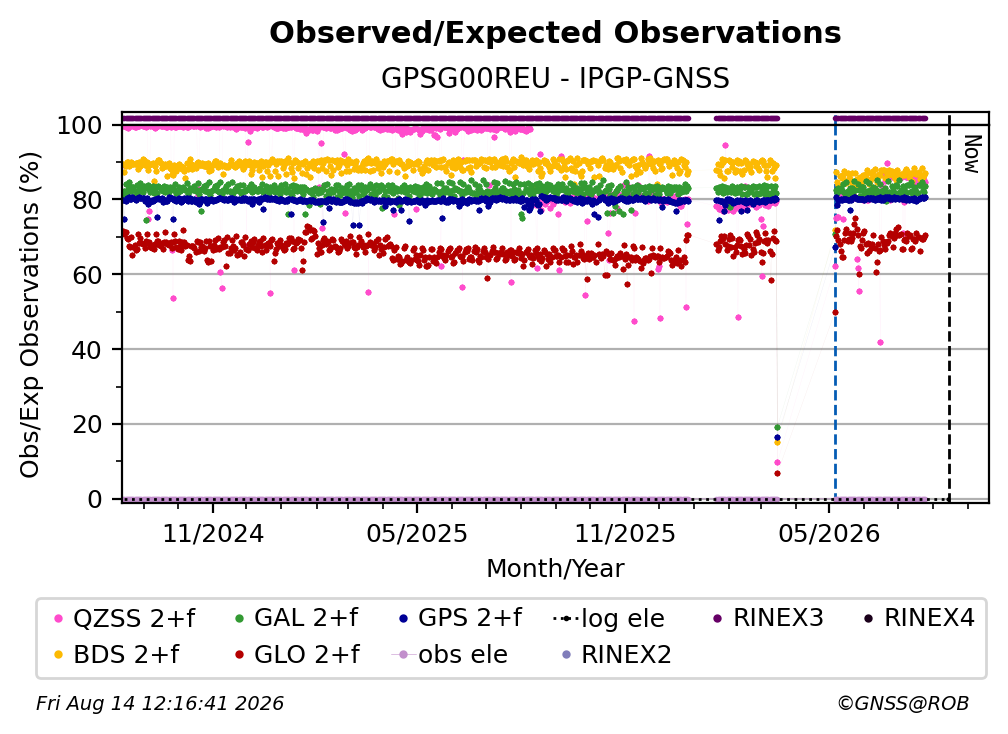 Observed/Expected Observations
GPSG00REU - IPGP-GNSS

Obs/Exp Observations (%)
100
80
60
40
20
0

Now

11/2024
05/2025
11/2025
05/2026
Month/Year

QZSS 2+f
GAL 2+f
GPS 2+f
log ele
RINEX3
RINEX4
BDS 2+f
GLO 2+f
obs ele
RINEX2

Fri Aug 14 12:16:41 2026
©GNSS@ROB